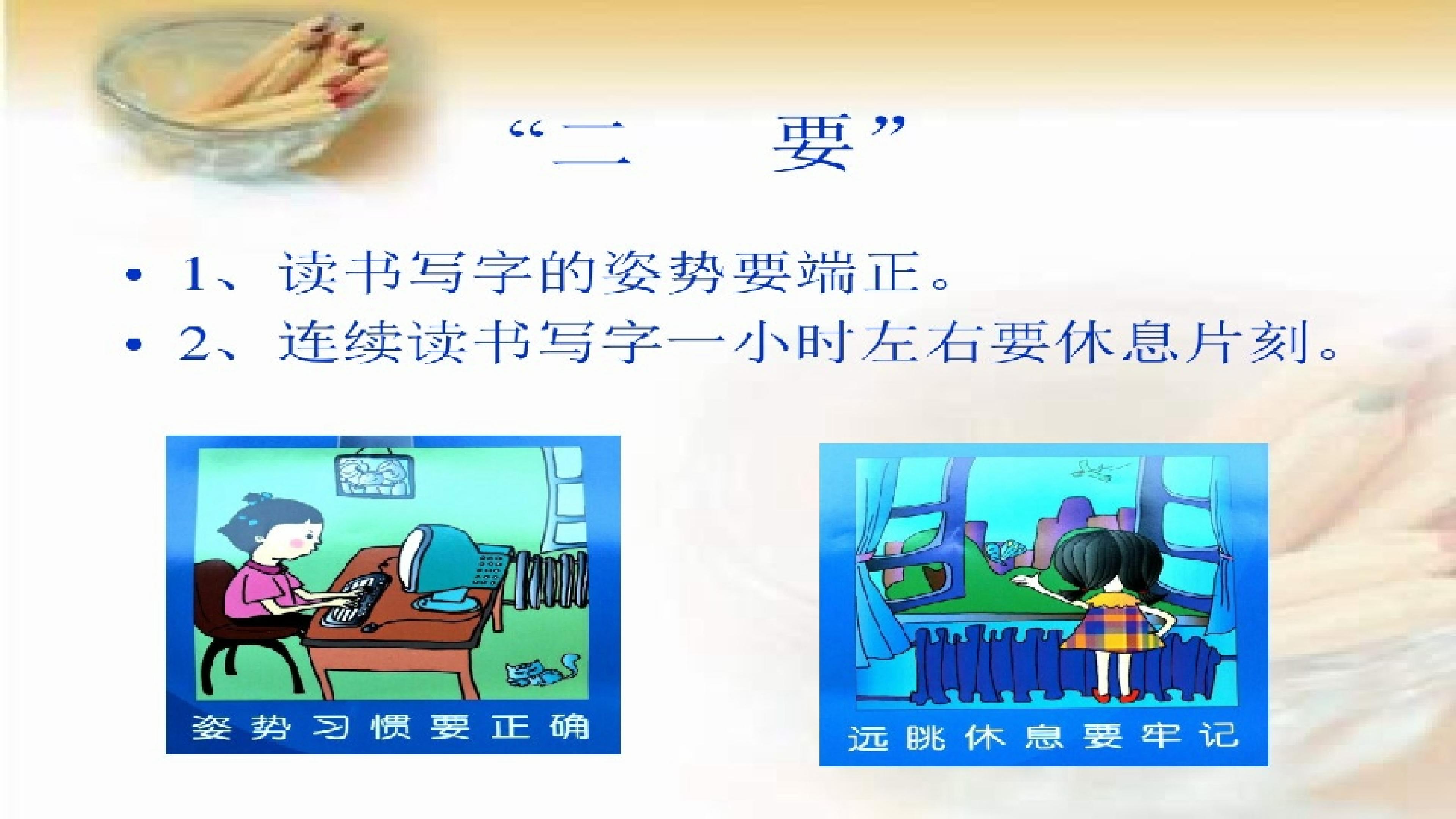 “二　要”

• 1、读书写字的姿势要端正。
• 2、连续读书写字一小时左右要休息片刻。

姿势习惯要正确

远眺休息要牢记